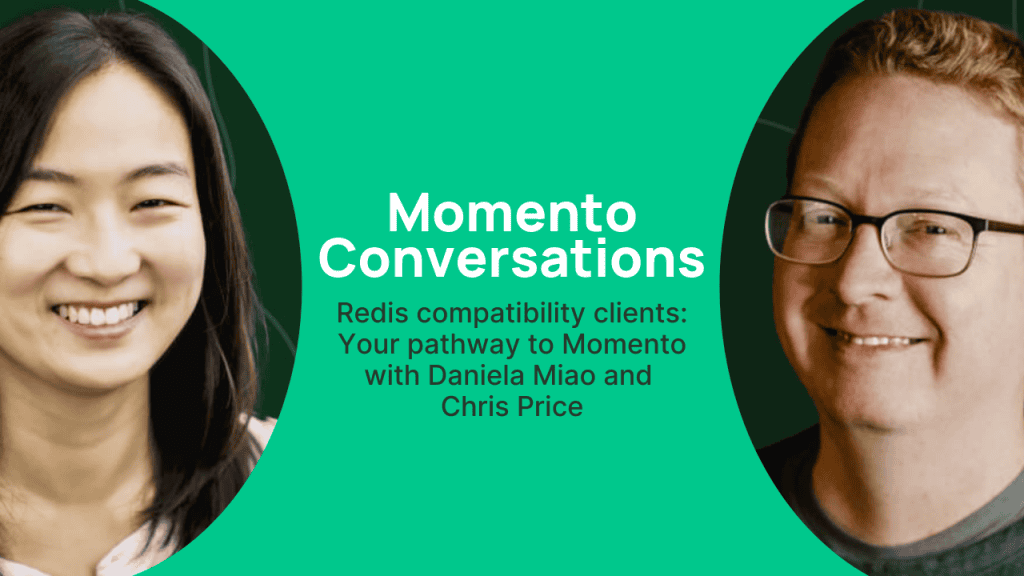 Momento Conversations

Redis compatibility clients: Your pathway to Momento with Daniela Miao and Chris Price